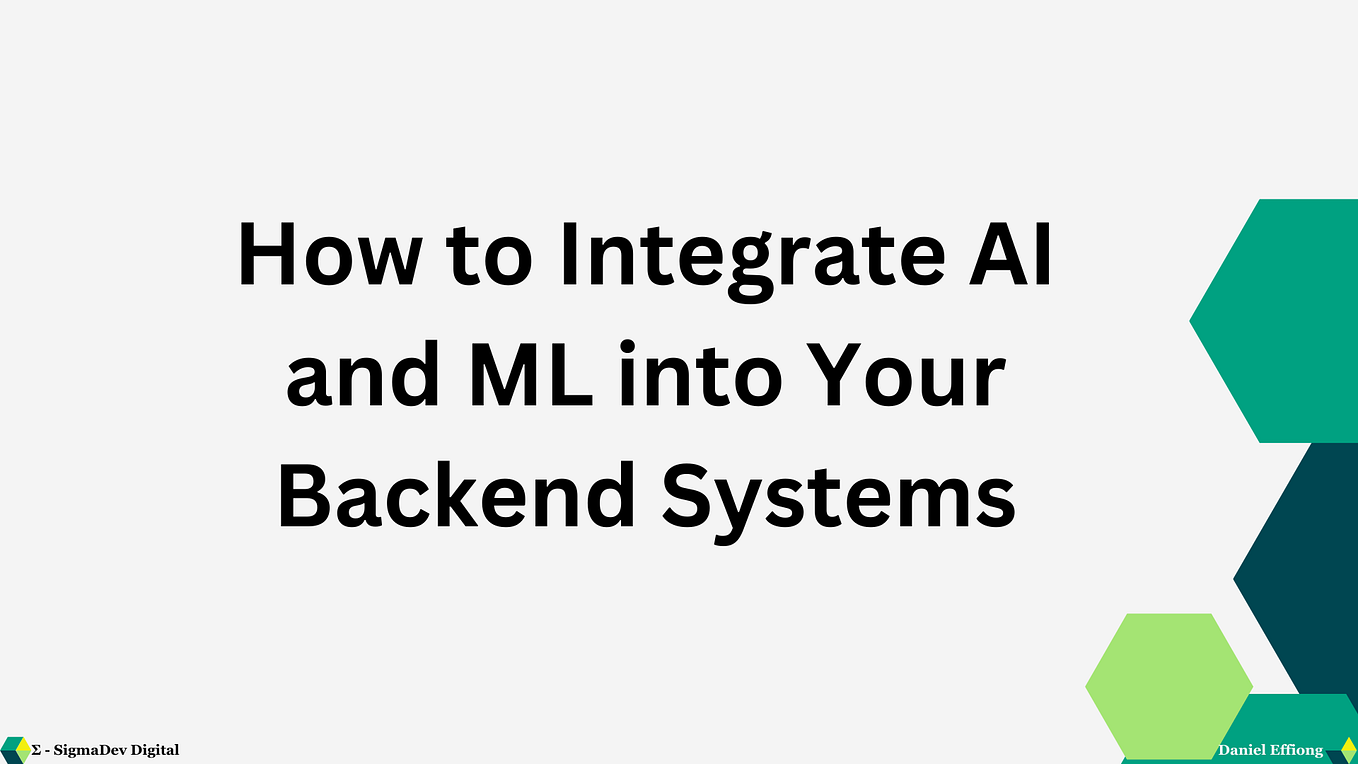 How to Integrate AI and ML into Your Backend Systems

Σ - SigmaDev Digital

Daniel Effiong